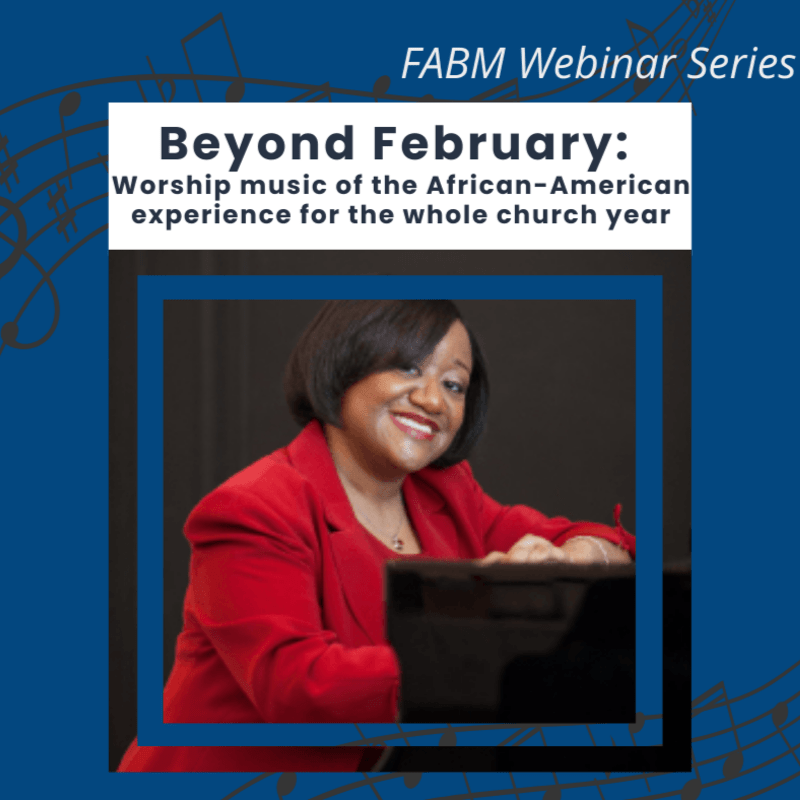 FABM Webinar Series

Beyond February:
Worship music of the African-American experience for the whole church year